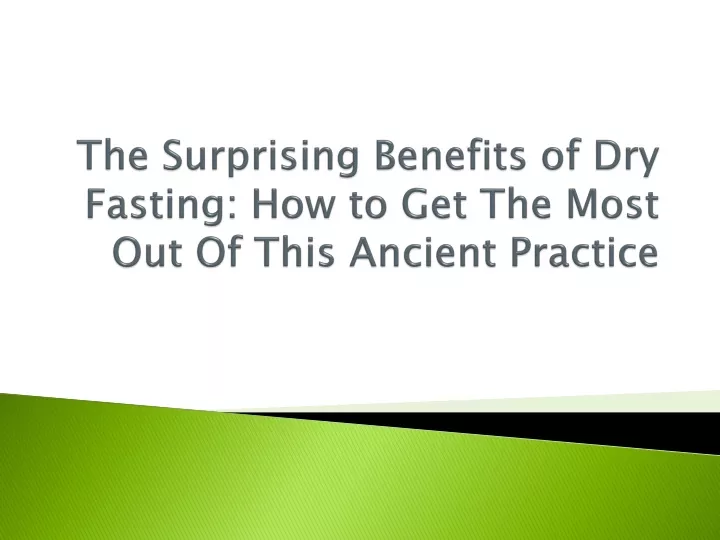 The Surprising Benefits of Dry Fasting: How to Get The Most Out Of This Ancient Practice